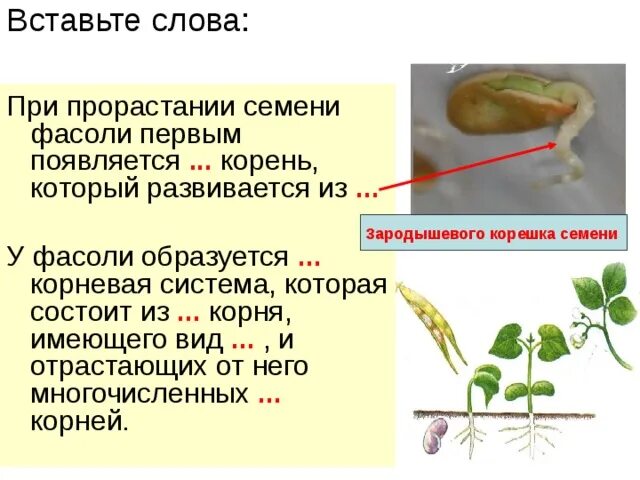 Вставьте слова:

При прорастании семени фасоли первым появляется ... корень, который развивается из ...

Зародышевого корешка семени

У фасоли образуется ... корневая система, которая состоит из ... корня, имеющего вид ... , и отрастающих от него многочисленных ... корней.